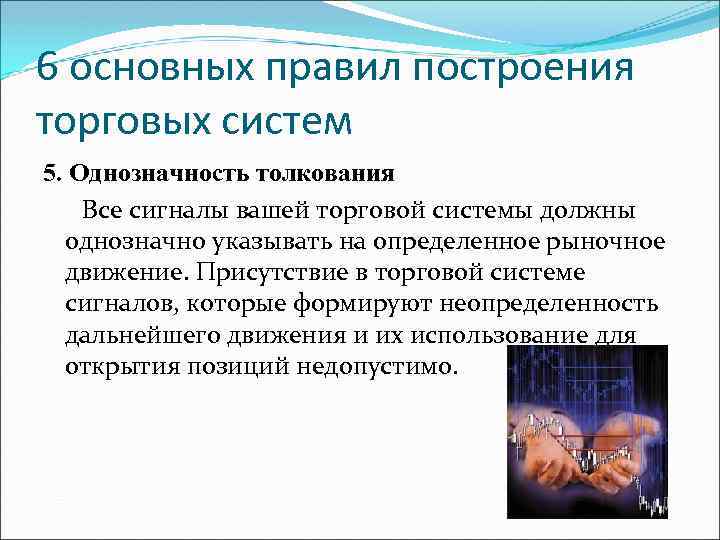 6 основных правил построения торговых систем

5. Однозначность толкования

Все сигналы вашей торговой системы должны однозначно указывать на определенное рыночное движение. Присутствие в торговой системе сигналов, которые формируют неопределенность дальнейшего движения и их использование для открытия позиций недопустимо.